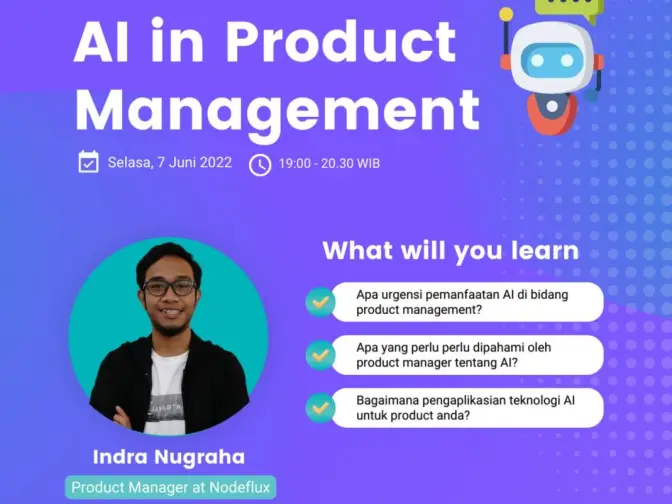 AI in Product Management

Selasa, 7 Juni 2022

19:00 - 20.30 WIB

What will you learn

Apa urgensi pemanfaatan AI di bidang product management?

Apa yang perlu perlu dipahami oleh product manager tentang AI?

Bagaimana pengaplikasian teknologi AI untuk product anda?

JAKARTA

Indra Nugraha

Product Manager at Nodeflux